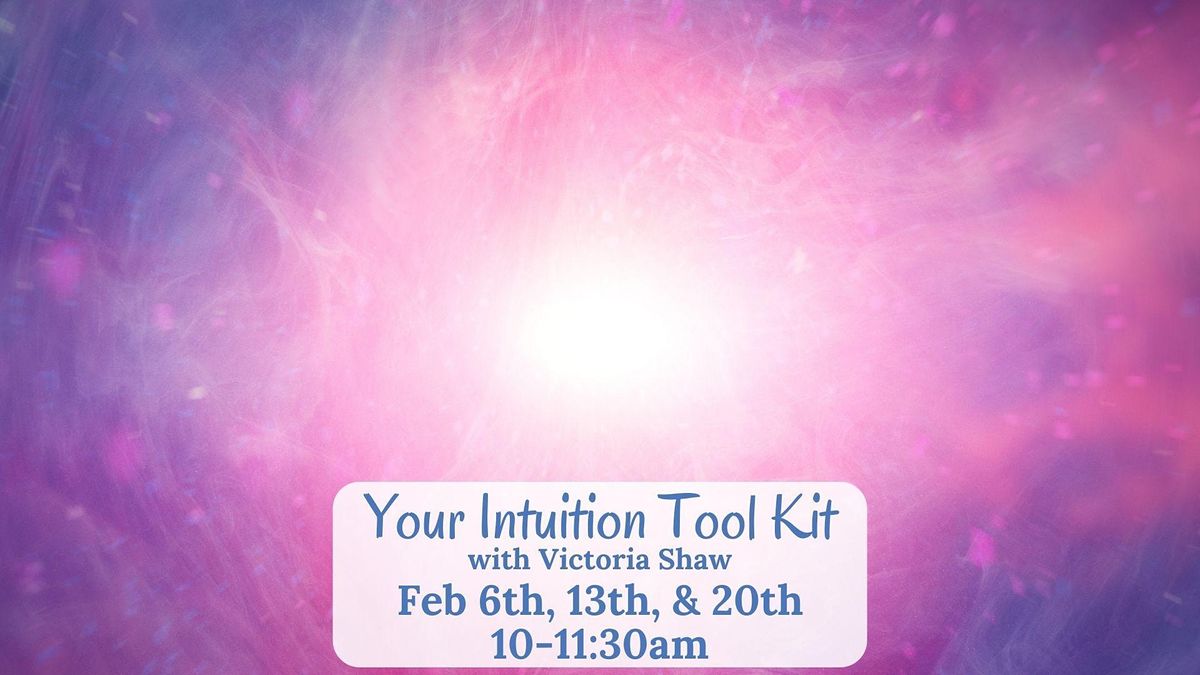 Your Intuition Tool Kit
with Victoria Shaw
Feb 6th, 13th, & 20th
10-11:30am